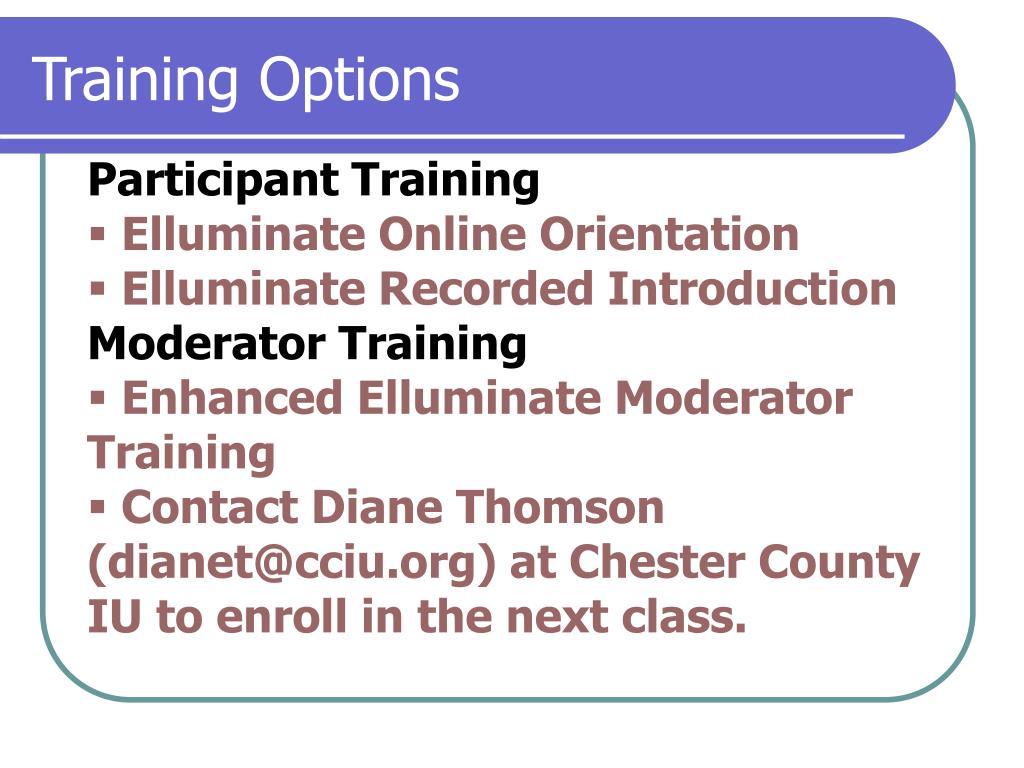 Training Options

Participant Training
▪ Elluminate Online Orientation
▪ Elluminate Recorded Introduction
Moderator Training
▪ Enhanced Elluminate Moderator Training
▪ Contact Diane Thomson (dianet@cciu.org) at Chester County IU to enroll in the next class.